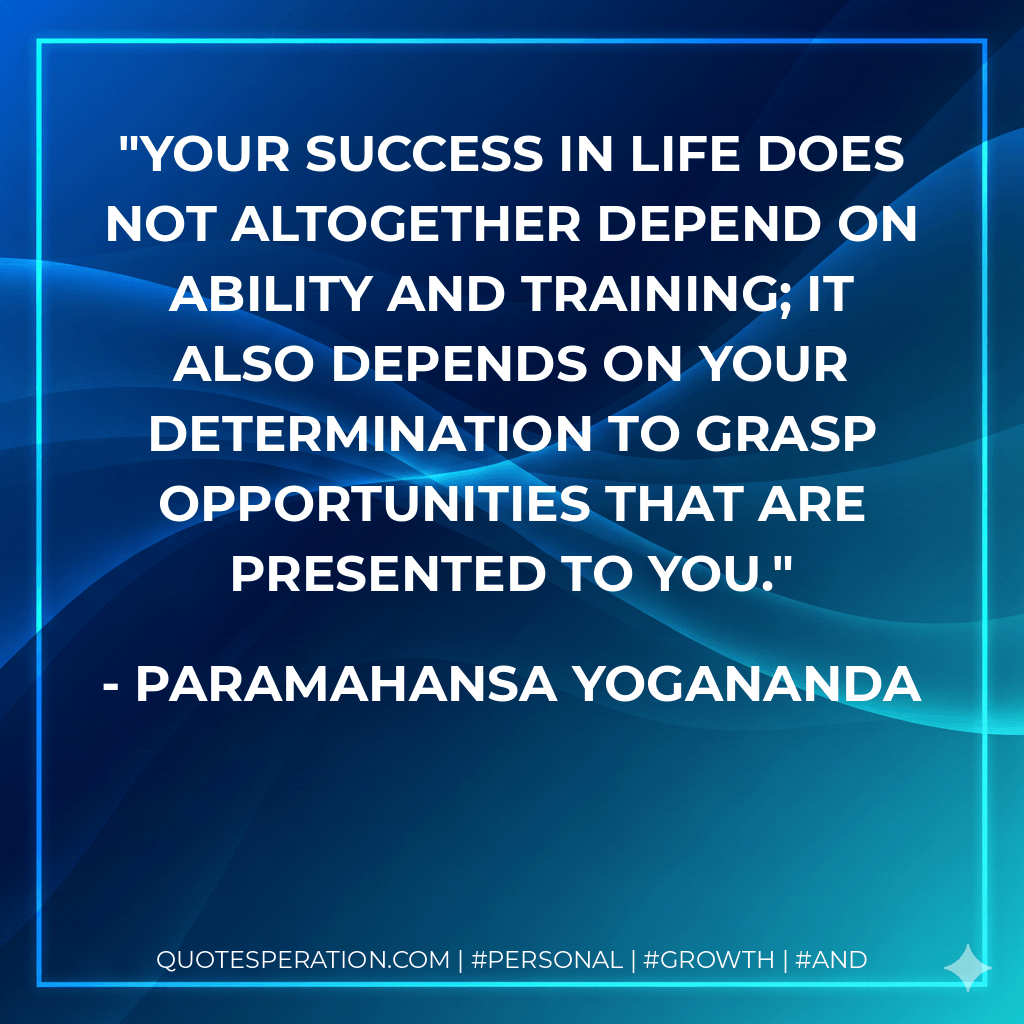 "YOUR SUCCESS IN LIFE DOES NOT ALTOGETHER DEPEND ON ABILITY AND TRAINING; IT ALSO DEPENDS ON YOUR DETERMINATION TO GRASP OPPORTUNITIES THAT ARE PRESENTED TO YOU."

- PARAMAHANSA YOGANANDA

QUOTESPERATION.COM | #PERSONAL | #GROWTH | #AND